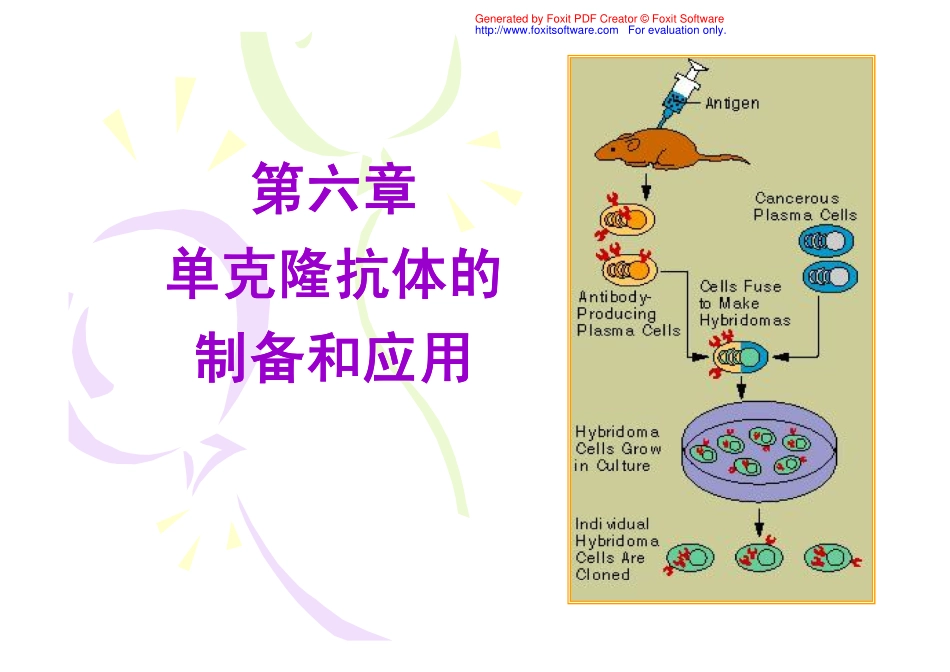 Generated by Foxit PDF Creator © Foxit Software
http://www.foxitsoftware.com For evaluation only.

第六章
单克隆抗体的
制备和应用

Antigen

Cancerous Plasma Cells

Antibody-Producing Plasma Cells

Cells Fuse to Make Hybridomas

Hybridoma Cells Grow in Culture

Individual Hybridoma Cells Are Cloned